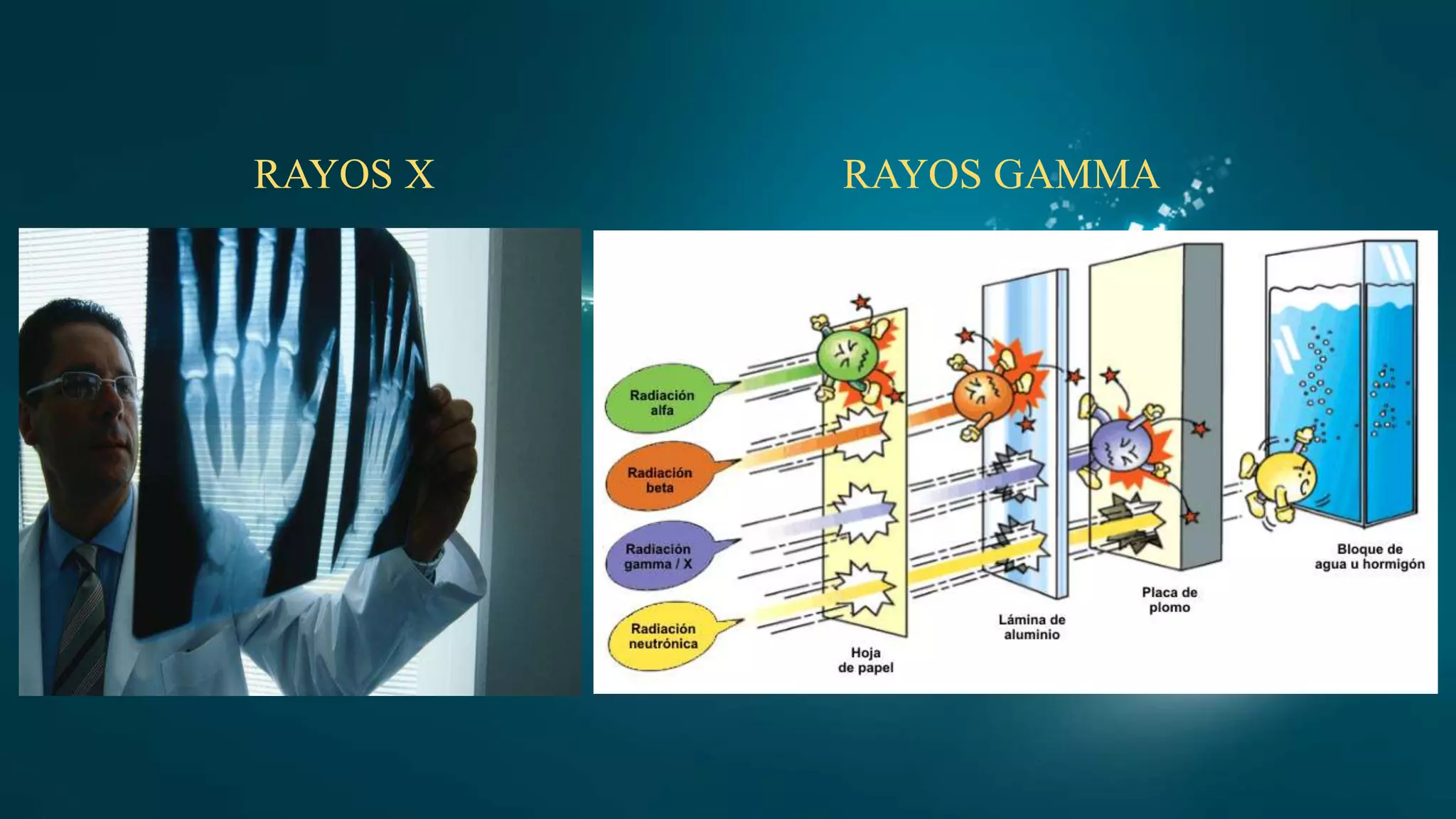 RAYOS X

RAYOS GAMMA

Radiación alfa

Radiación beta

Radiación gamma / X

Radiación neutrónica

Hoja de papel

Lámina de aluminio

Placa de plomo

Bloque de agua u hormigón